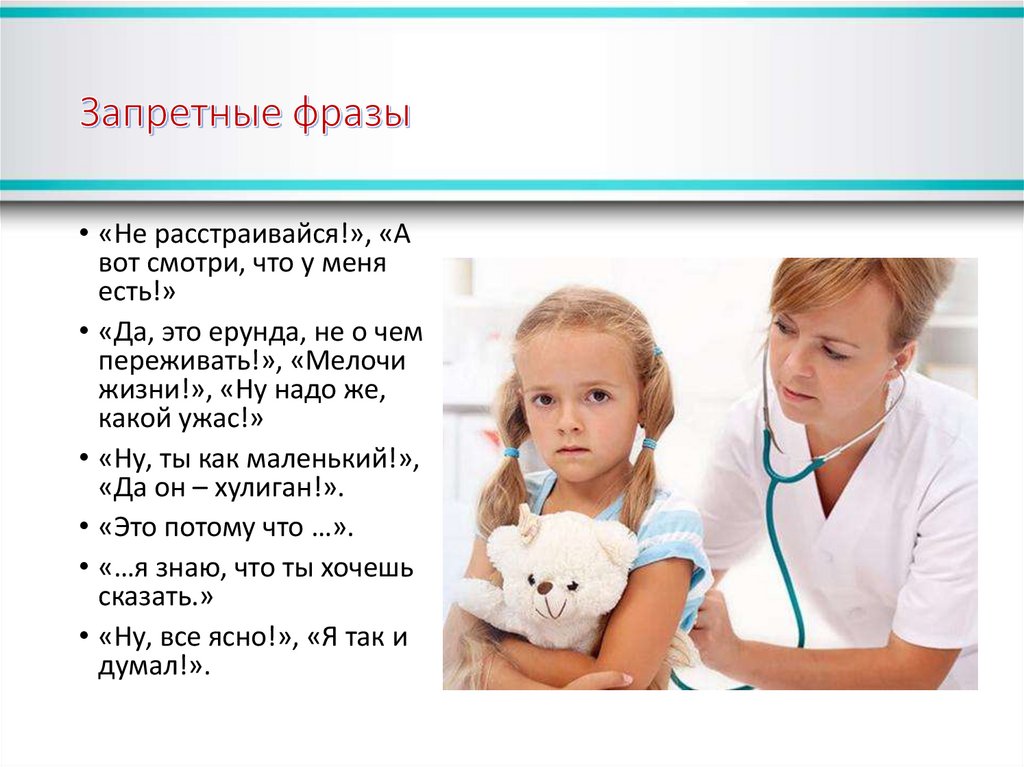 Запретные фразы

• «Не расстраивайся!», «А вот смотри, что у меня есть!»

• «Да, это ерунда, не о чем переживать!», «Мелочи жизни!», «Ну надо же, какой ужас!»

• «Ну, ты как маленький!», «Да он – хулиган!».

• «Это потому что …».

• «…я знаю, что ты хочешь сказать.»

• «Ну, все ясно!», «Я так и думал!».